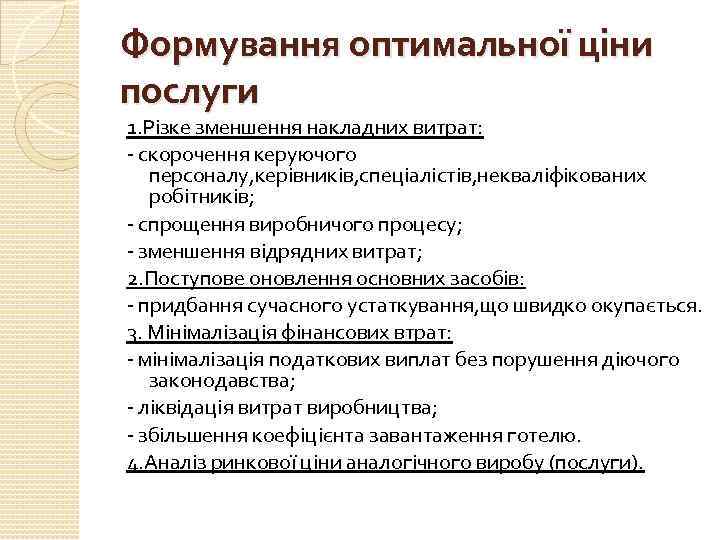 Формування оптимальної ціни послуги

1.Різке зменшення накладних витрат:

- скорочення керуючого персоналу,керівників,спеціалістів,некваліфікованих робітників;

- спрощення виробничого процесу;

- зменшення відрядних витрат;

2.Поступове оновлення основних засобів:

- придбання сучасного устаткування,що швидко окупається.

3. Мінімалізація фінансових втрат:

- мінімалізація податкових виплат без порушення діючого законодавства;

- ліквідація витрат виробництва;

- збільшення коефіцієнта завантаження готелю.

4.Аналіз ринкової ціни аналогічного виробу (послуги).